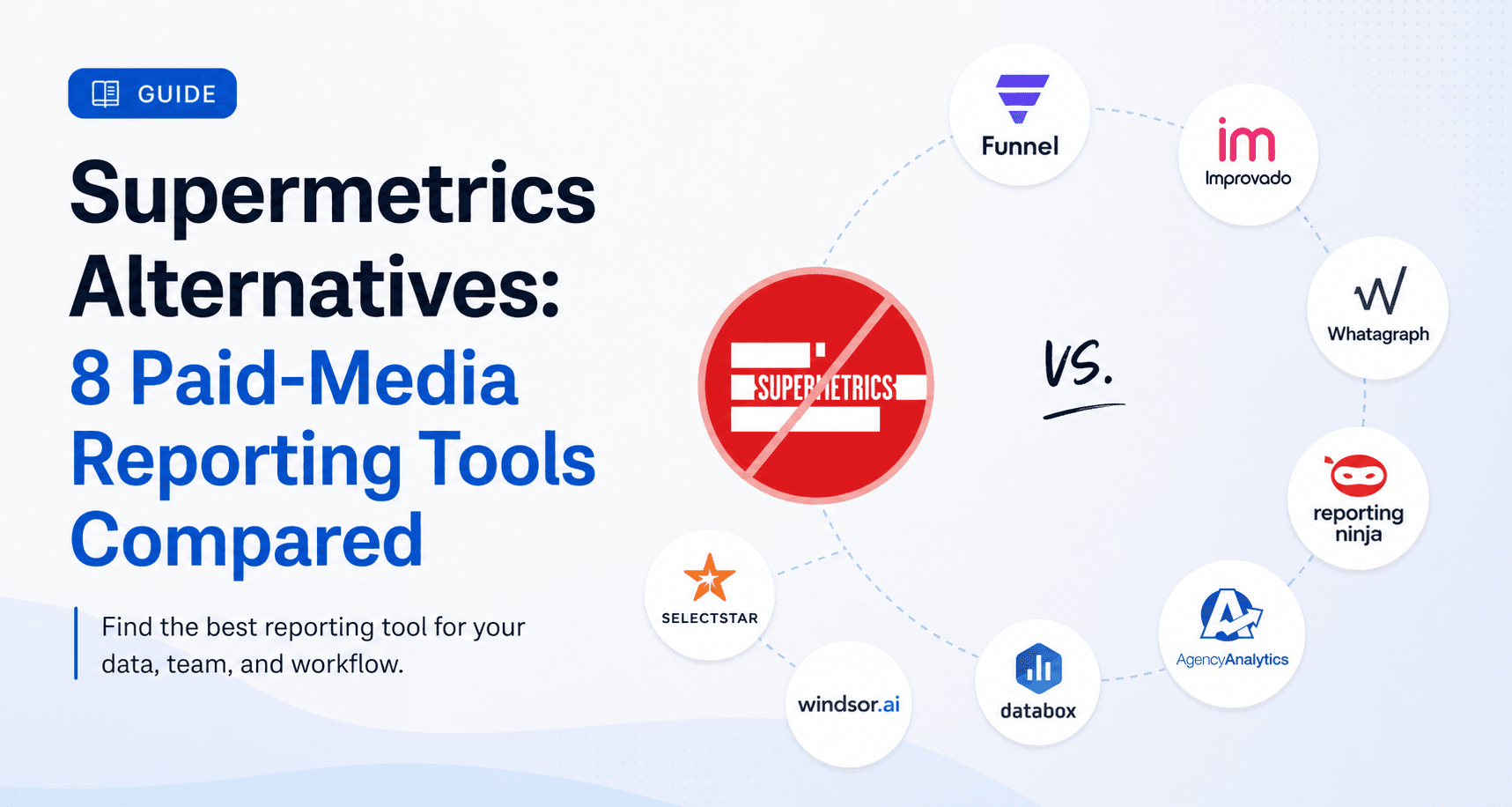 GUIDE

Supermetrics Alternatives: 8 Paid-Media Reporting Tools Compared

Find the best reporting tool for your data, team, and workflow.

SUPERMETRICS

VS.

Funnel

im
Improvado

Whatagraph

reporting ninja

AgencyAnalytics

databox

windsor.ai

SELECTSTAR